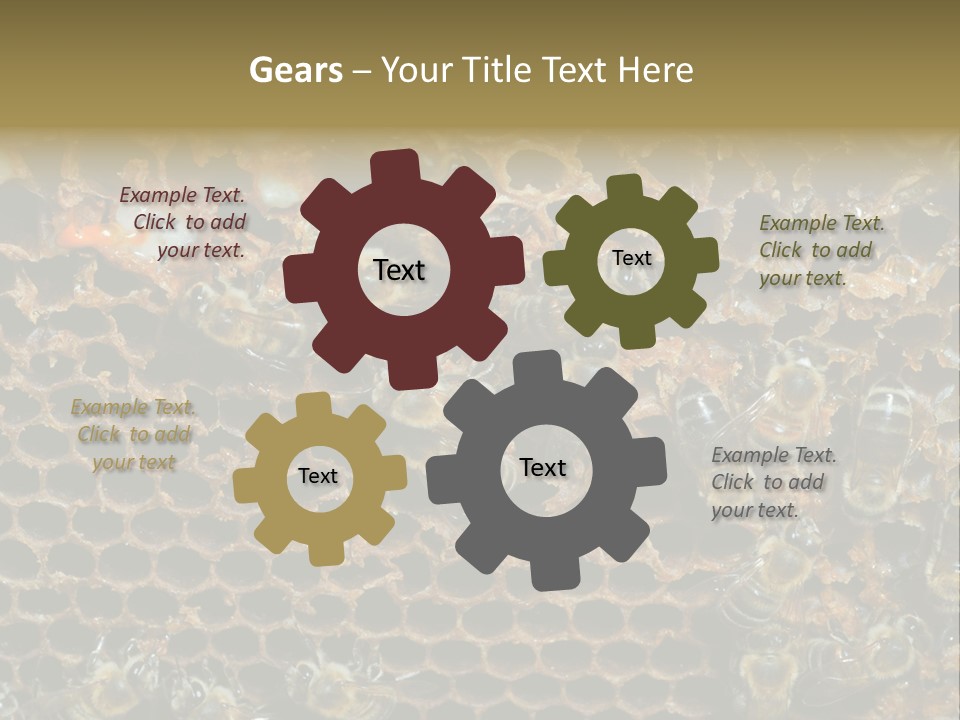 Gears – Your Title Text Here

Example Text. Click to add your text.

Text

Text

Example Text. Click to add your text.

Example Text. Click to add your text

Text

Text

Example Text. Click to add your text.